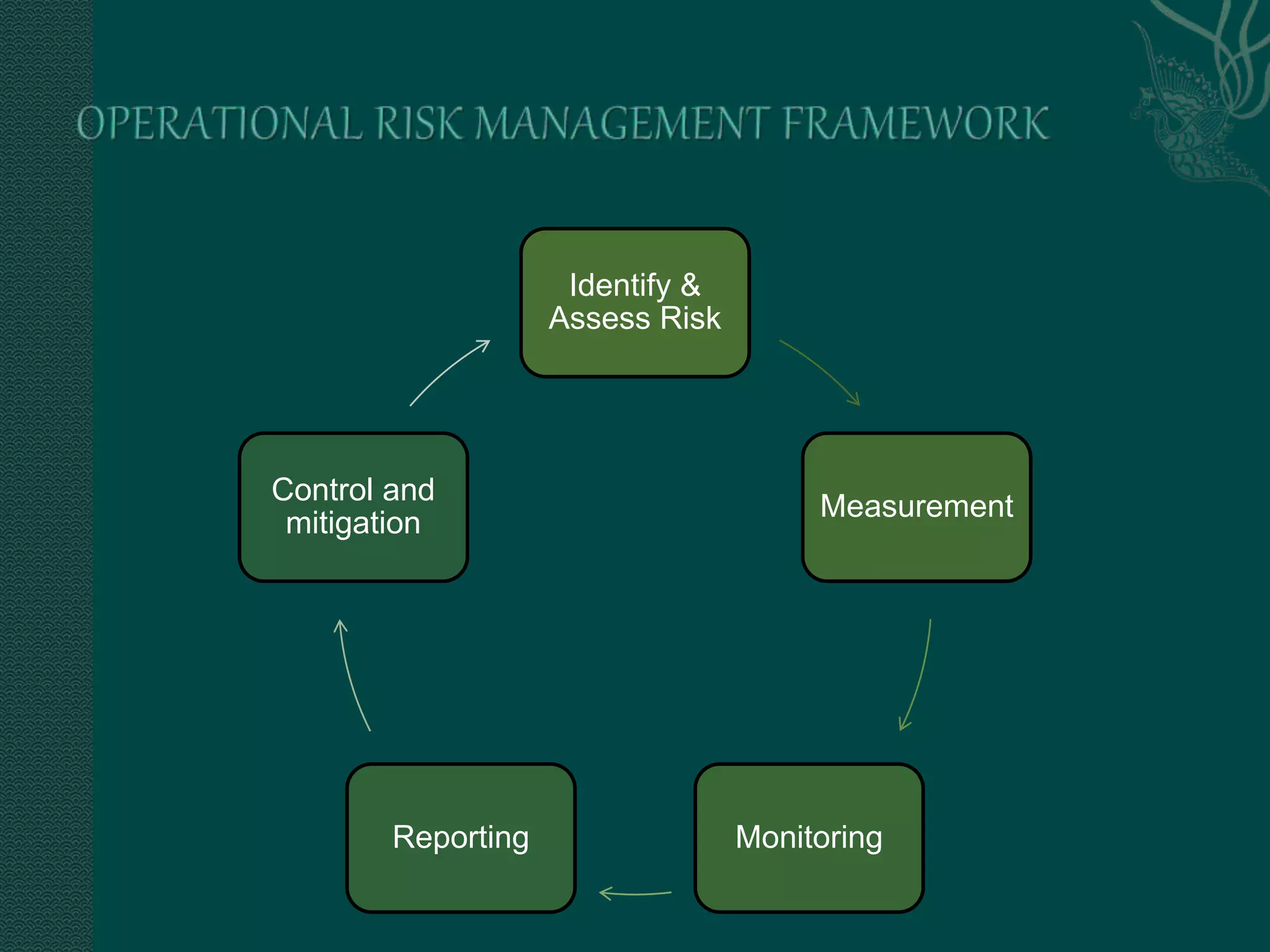 OPERATIONAL RISK MANAGEMENT FRAMEWORK

Identify & Assess Risk

Measurement

Monitoring

Reporting

Control and mitigation